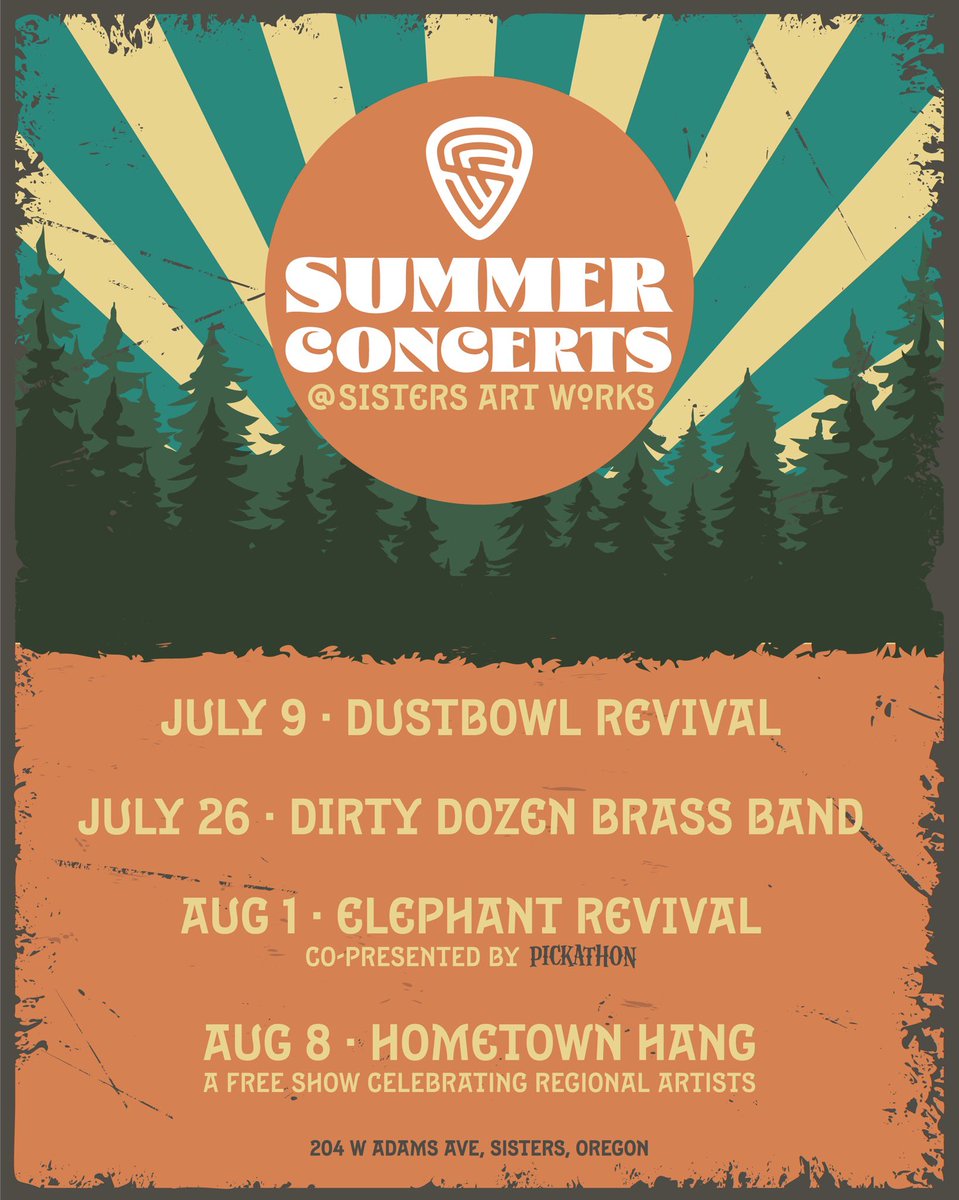 SUMMER CONCERTS
@SISTERS ART WORKS

JULY 9 · DUSTBOWL REVIVAL

JULY 26 · DIRTY DOZEN BRASS BAND

AUG 1 · ELEPHANT REVIVAL
CO-PRESENTED BY PICKATHON

AUG 8 · HOMETOWN HANG
A FREE SHOW CELEBRATING REGIONAL ARTISTS

204 W ADAMS AVE, SISTERS, OREGON